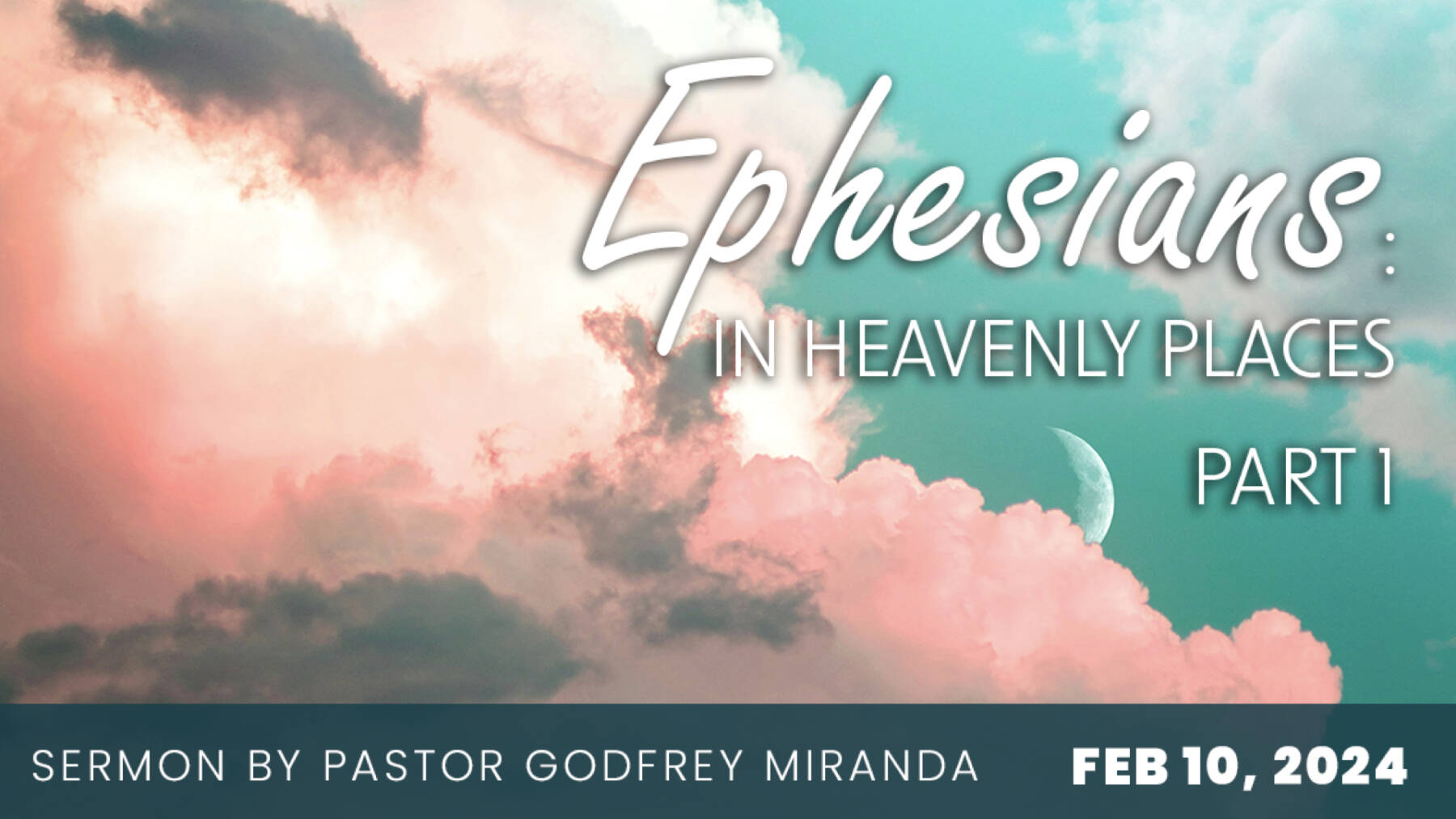 Ephesians:
IN HEAVENLY PLACES
PART 1

SERMON BY PASTOR GODFREY MIRANDA FEB 10, 2024